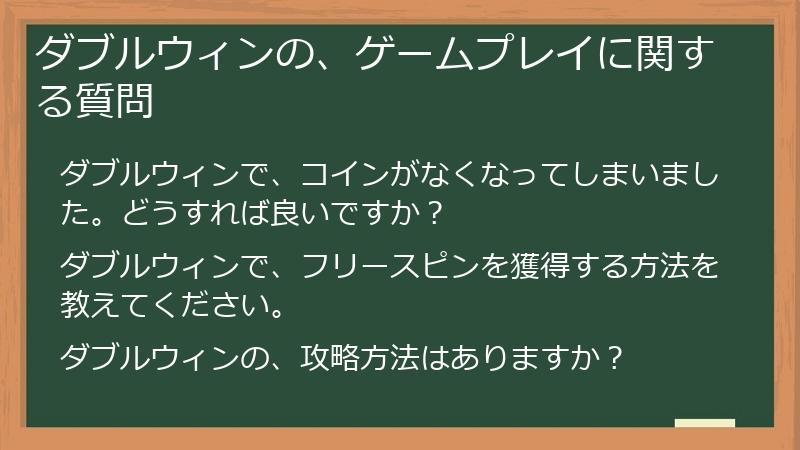 ダブルウィンの、ゲームプレイに関する質問

ダブルウィンで、コインがなくなってしまいました。どうすれば良いですか？

ダブルウィンで、フリースピンを獲得する方法を教えてください。

ダブルウィンの、攻略方法はありますか？